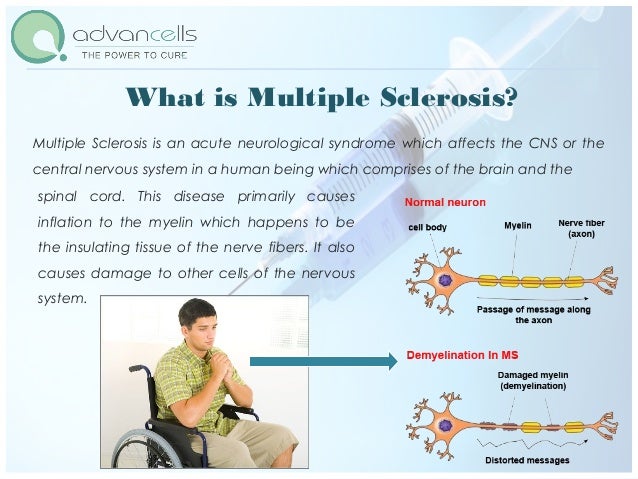 advancells
THE POWER TO CURE

What is Multiple Sclerosis?

Multiple Sclerosis is an acute neurological syndrome which affects the CNS or the central nervous system in a human being which comprises of the brain and the spinal cord. This disease primarily causes inflation to the myelin which happens to be the insulating tissue of the nerve fibers. It also causes damage to other cells of the nervous system.

Normal neuron
cell body
Myelin
Nerve fiber (axon)
Passage of message along the axon

Demyelination in MS
Damaged myelin (demyelination)
Distorted messages